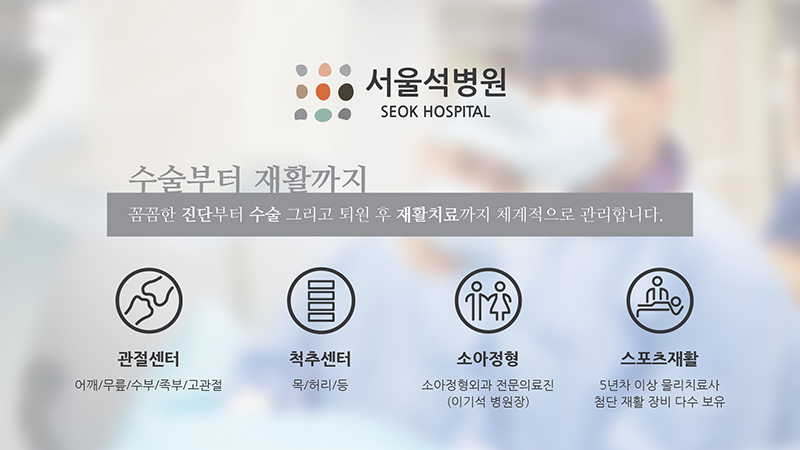 서울석병원
SEOK HOSPITAL

수술부터 재활까지

꼼꼼한 진단부터 수술 그리고 퇴원 후 재활치료까지 체계적으로 관리합니다.

관절센터
어깨/무릎/수부/족부/고관절

척추센터
목/허리/등

소아정형
소아정형외과 전문의료진
(이기석 병원장)

스포츠재활
5년차 이상 물리치료사
첨단 재활 장비 다수 보유